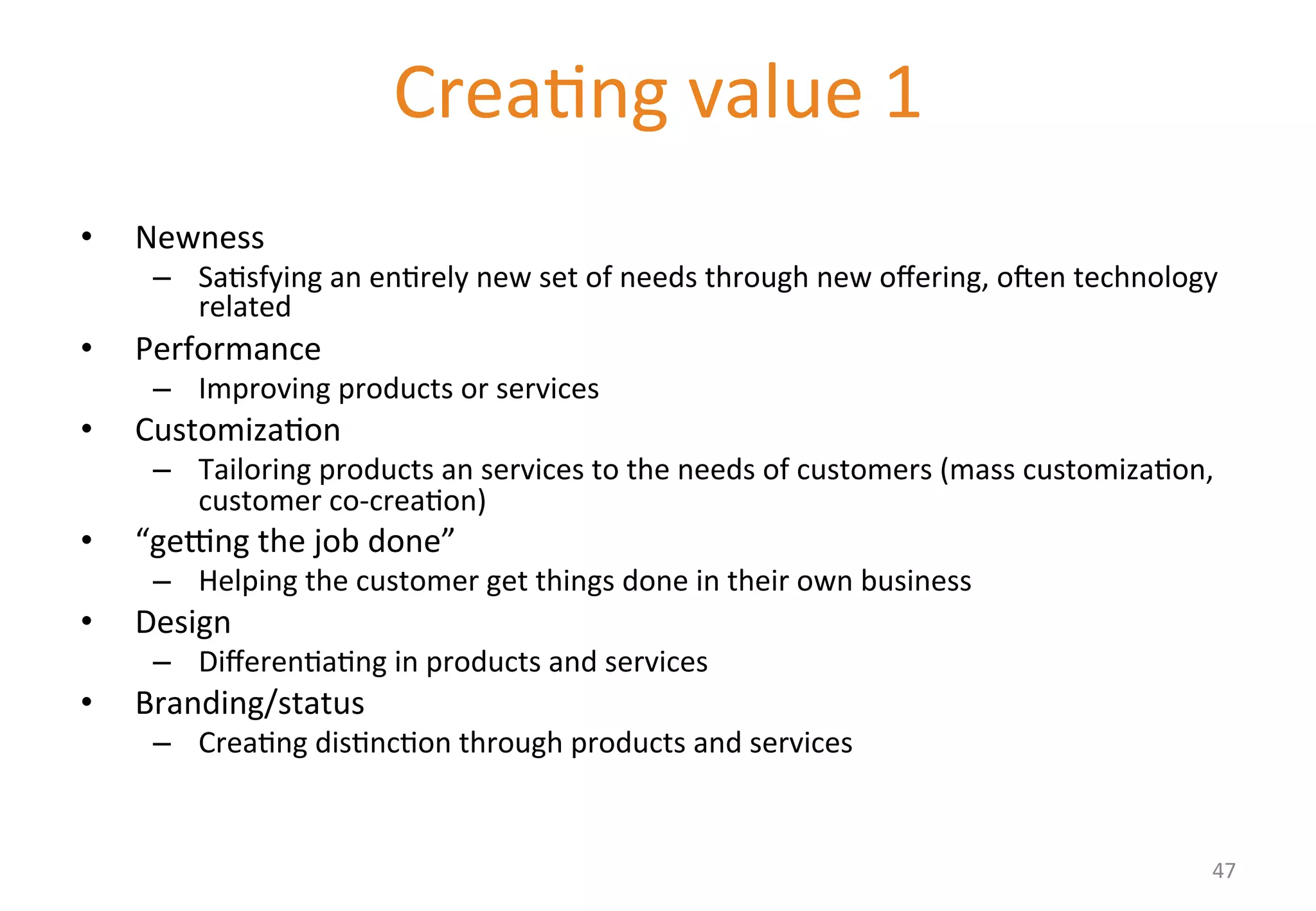 Creating value 1

• Newness
– Satisfying an entirely new set of needs through new offering, often technology related
• Performance
– Improving products or services
• Customization
– Tailoring products an services to the needs of customers (mass customization, customer co-creation)
• “getting the job done”
– Helping the customer get things done in their own business
• Design
– Differentiating in products and services
• Branding/status
– Creating distinction through products and services

47